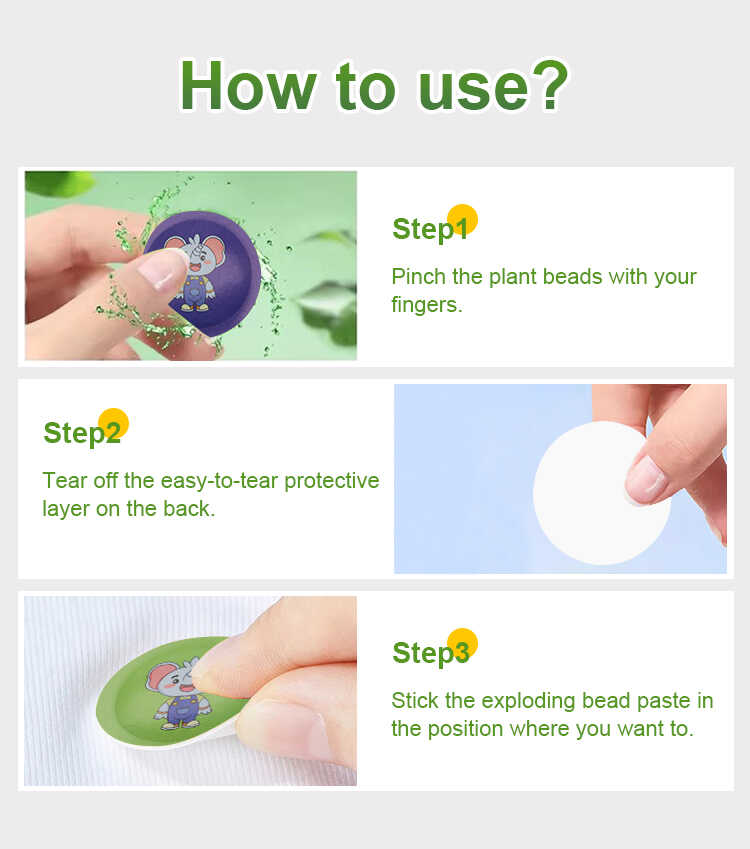 How to use?

Step1

Pinch the plant beads with your fingers.

Step2

Tear off the easy-to-tear protective layer on the back.

Step3

Stick the exploding bead paste in the position where you want to.